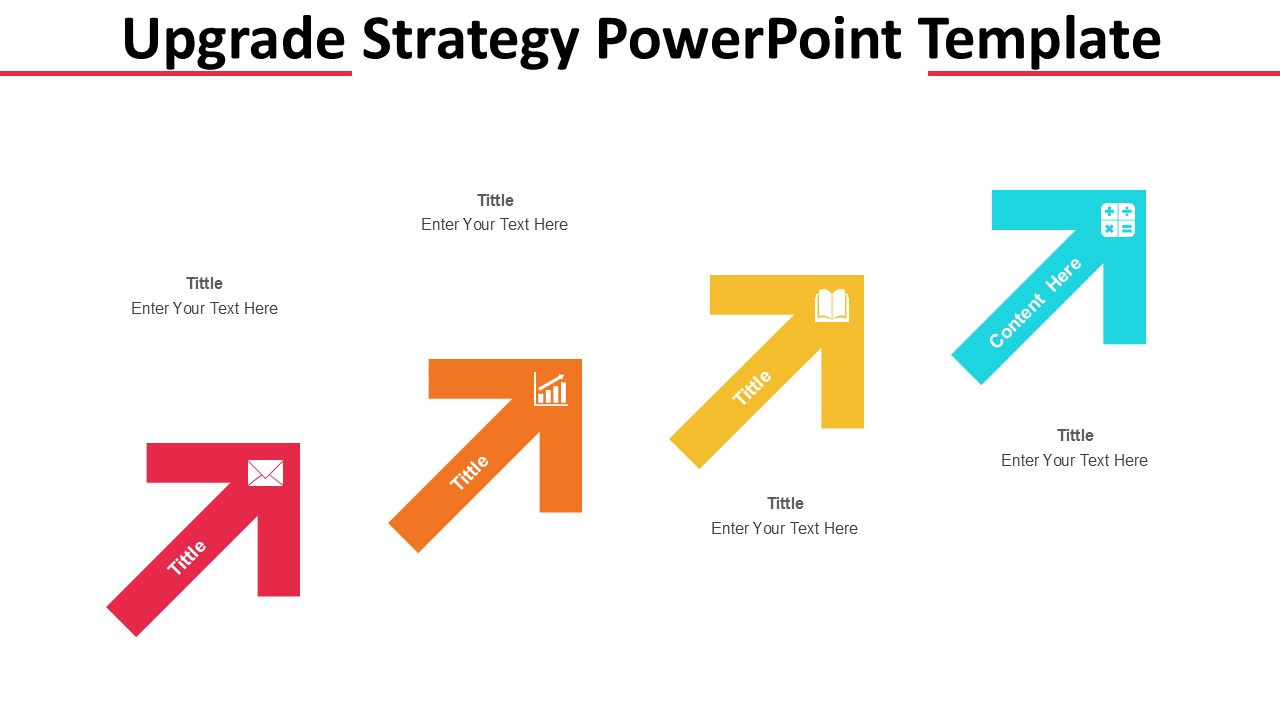 Upgrade Strategy PowerPoint Template

Tittle
Enter Your Text Here

Tittle
Enter Your Text Here

Tittle

Tittle

Tittle

Content Here

Tittle
Enter Your Text Here

Tittle
Enter Your Text Here